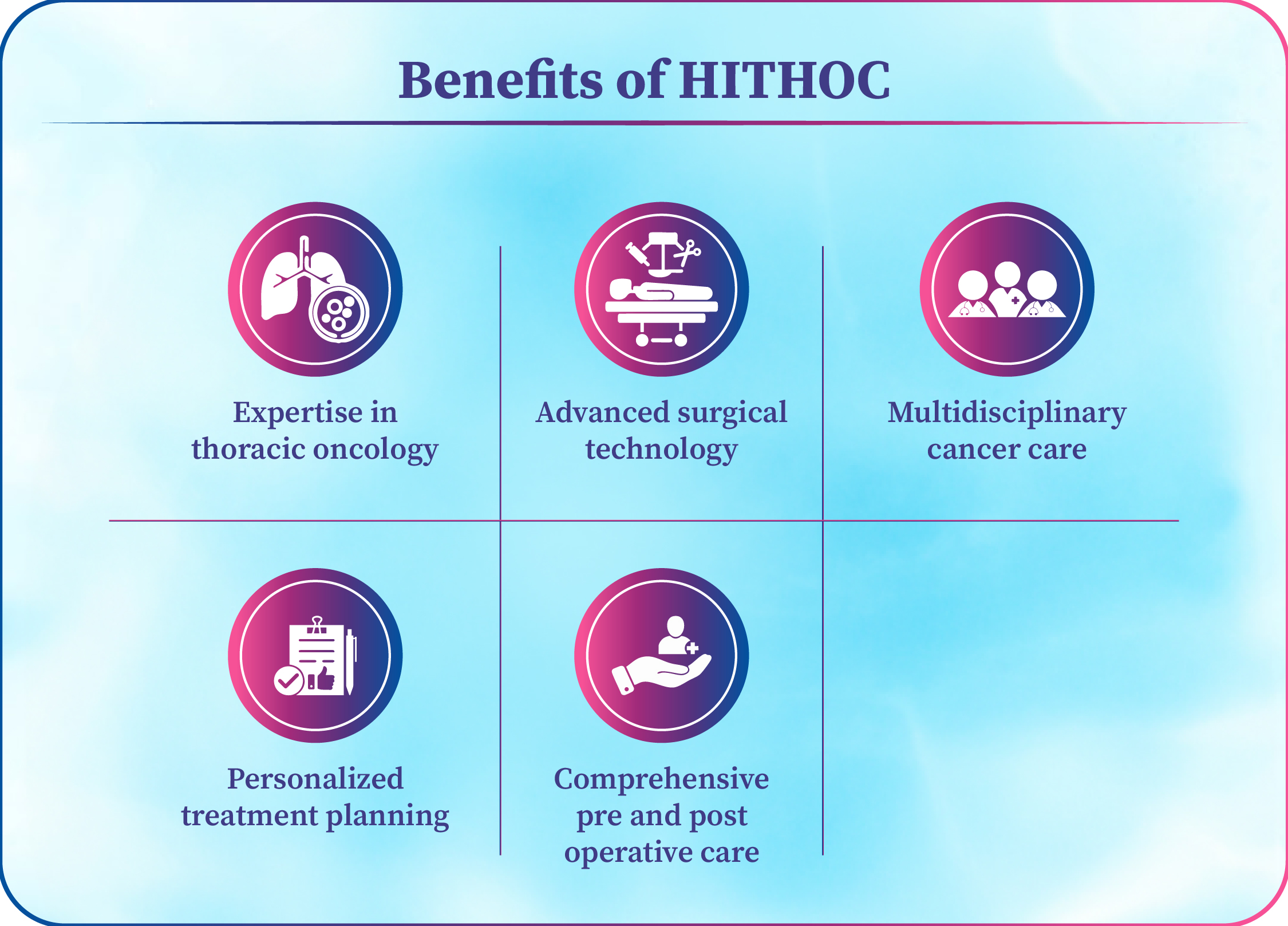 Benefits of HITHOC

Expertise in thoracic oncology

Advanced surgical technology

Multidisciplinary cancer care

Personalized treatment planning

Comprehensive pre and post operative care